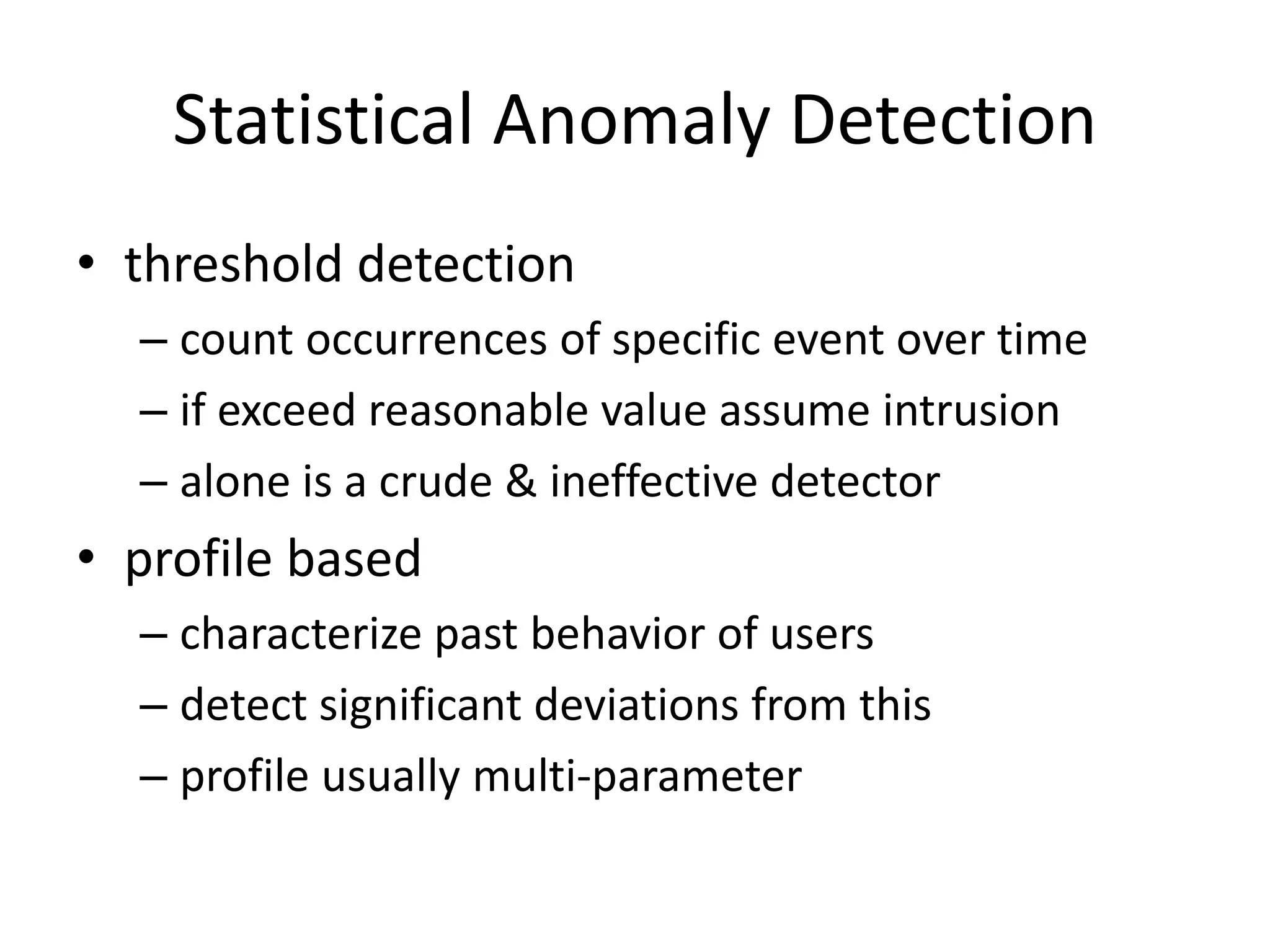 Statistical Anomaly Detection

• threshold detection
– count occurrences of specific event over time
– if exceed reasonable value assume intrusion
– alone is a crude & ineffective detector

• profile based
– characterize past behavior of users
– detect significant deviations from this
– profile usually multi-parameter